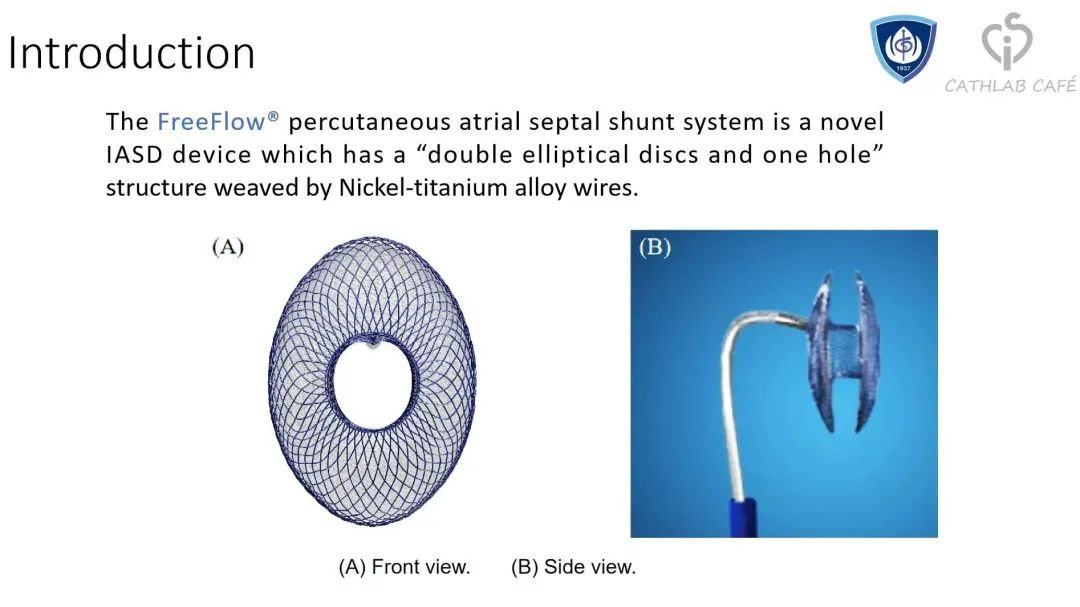 Introduction

1937

CATHLAB CAFÉ

The FreeFlow® percutaneous atrial septal shunt system is a novel IASD device which has a “double elliptical discs and one hole” structure weaved by Nickel-titanium alloy wires.

(A)

(B)

(A) Front view. (B) Side view.